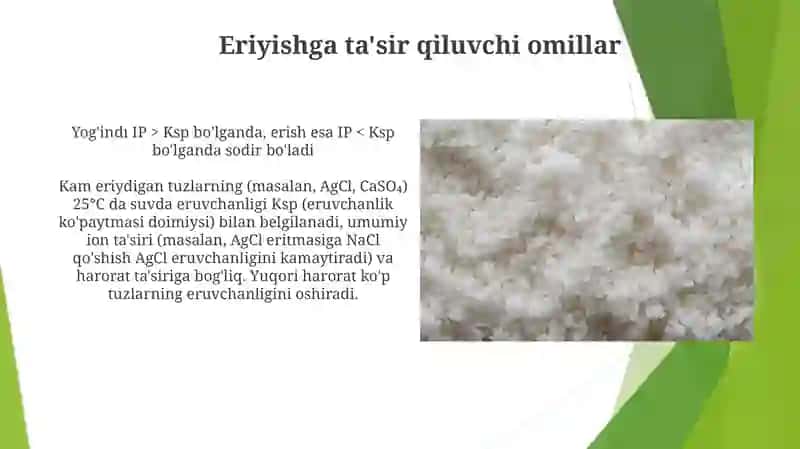 Eriyishga ta'sir qiluvchi omillar

Yog'indı IP > Ksp bo'lganda, erish esa IP < Ksp bo'lganda sodir bo'ladi

Kam eriydigan tuzlarning (masalan, AgCl, $CaSO_4$) 25°C da suvda eruvchanligi Ksp (eruvchanlik ko'paytmasi doimiysi) bilan belgilanadi, umumiy ion ta'siri (masalan, AgCl eritmasiga NaCl qo'shish AgCl eruvchanligini kamaytiradi) va harorat ta'siriga bog'liq. Yuqori harorat ko'p tuzlarning eruvchanligini oshiradi.